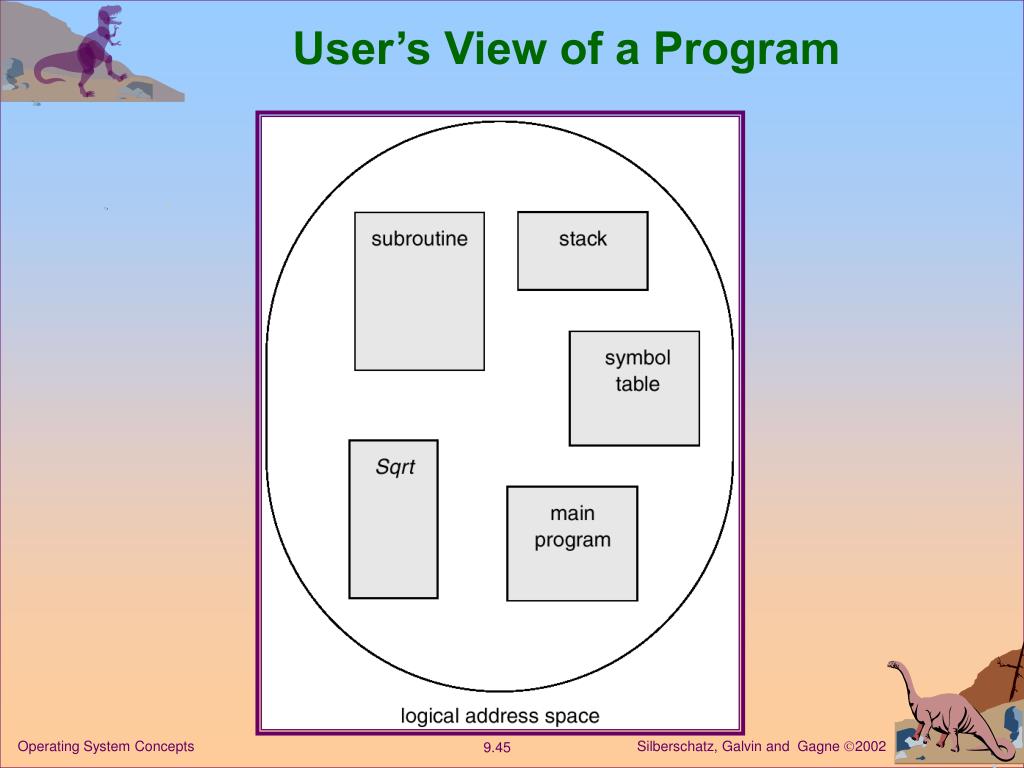 User's View of a Program

subroutine

stack

symbol table

Sqrt

main program

logical address space

Operating System Concepts

9.45

Silberschatz, Galvin and Gagne ©2002